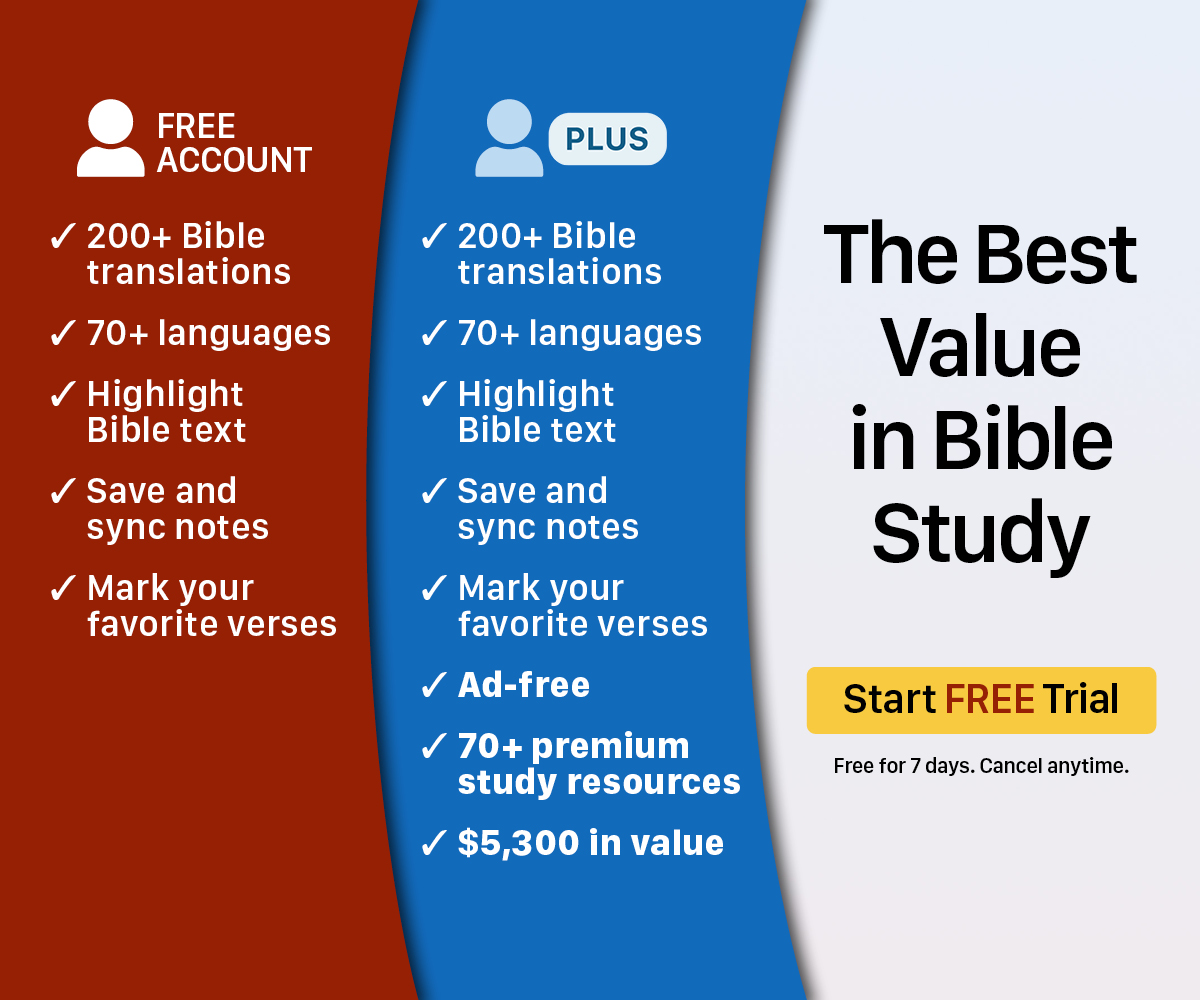 FREE ACCOUNT

✓ 200+ Bible translations

✓ 70+ languages

✓ Highlight Bible text

✓ Save and sync notes

✓ Mark your favorite verses

PLUS

✓ 200+ Bible translations

✓ 70+ languages

✓ Highlight Bible text

✓ Save and sync notes

✓ Mark your favorite verses

✓ Ad-free

✓ 70+ premium study resources

✓ $5,300 in value

The Best Value in Bible Study

Start FREE Trial

Free for 7 days. Cancel anytime.